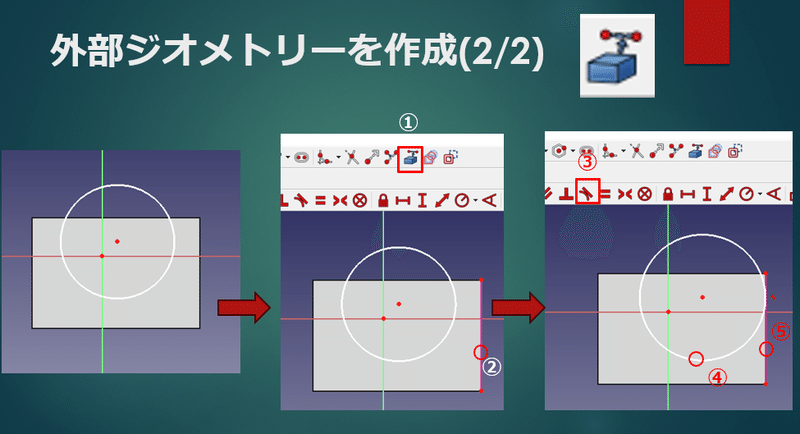 外部ジオメトリーを作成(2/2)

①

②

③

④

⑤